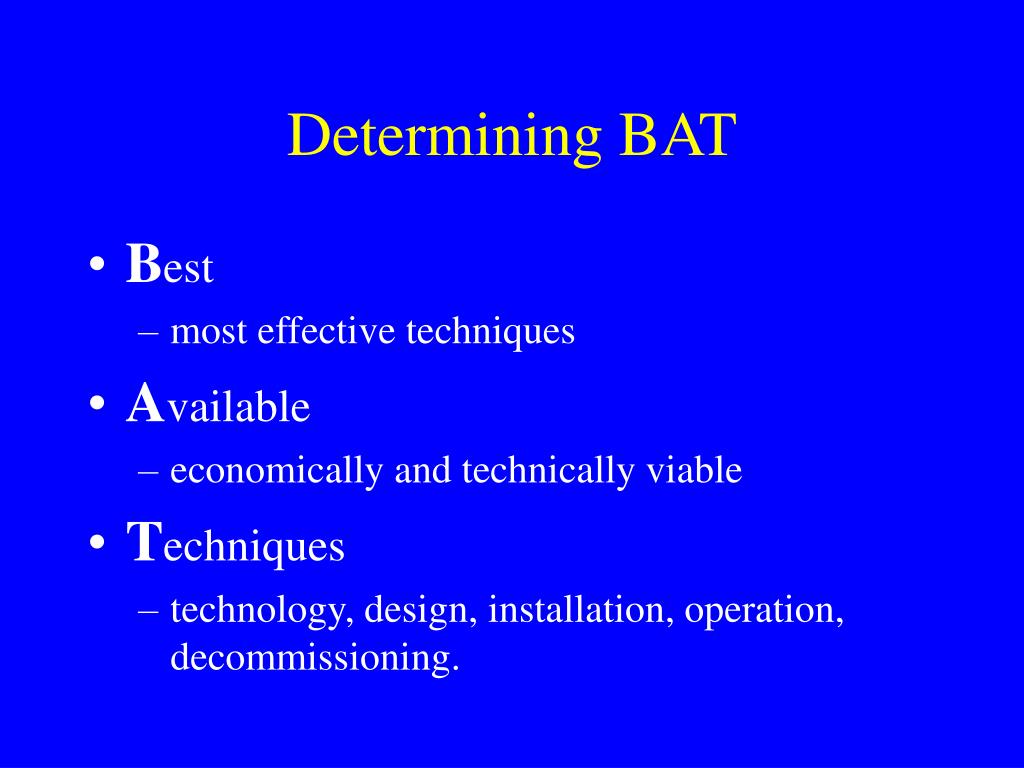 Determining BAT

• Best
 – most effective techniques
• Available
 – economically and technically viable
• Techniques
 – technology, design, installation, operation, decommissioning.